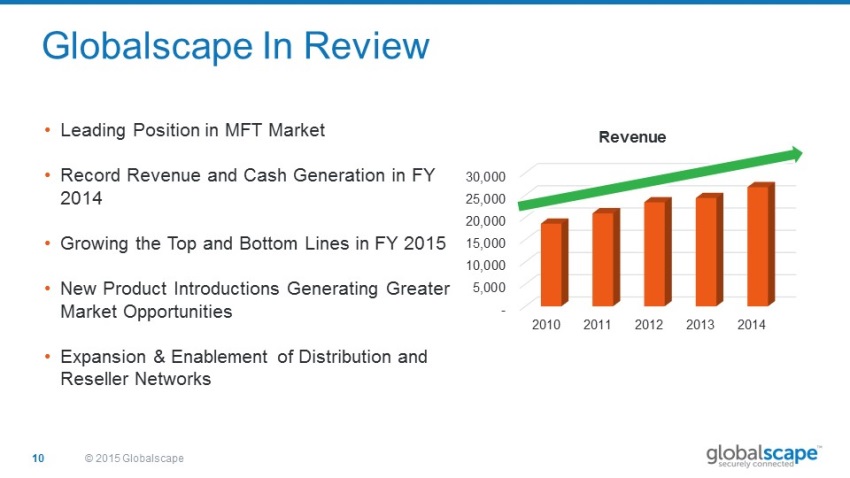 Globalscape In Review

• Leading Position in MFT Market

• Record Revenue and Cash Generation in FY 2014

• Growing the Top and Bottom Lines in FY 2015

• New Product Introductions Generating Greater Market Opportunities

• Expansion & Enablement of Distribution and Reseller Networks

Revenue

30,000
25,000
20,000
15,000
10,000
5,000
-

2010 2011 2012 2013 2014

10 © 2015 Globalscape

globalscape™
securely connected